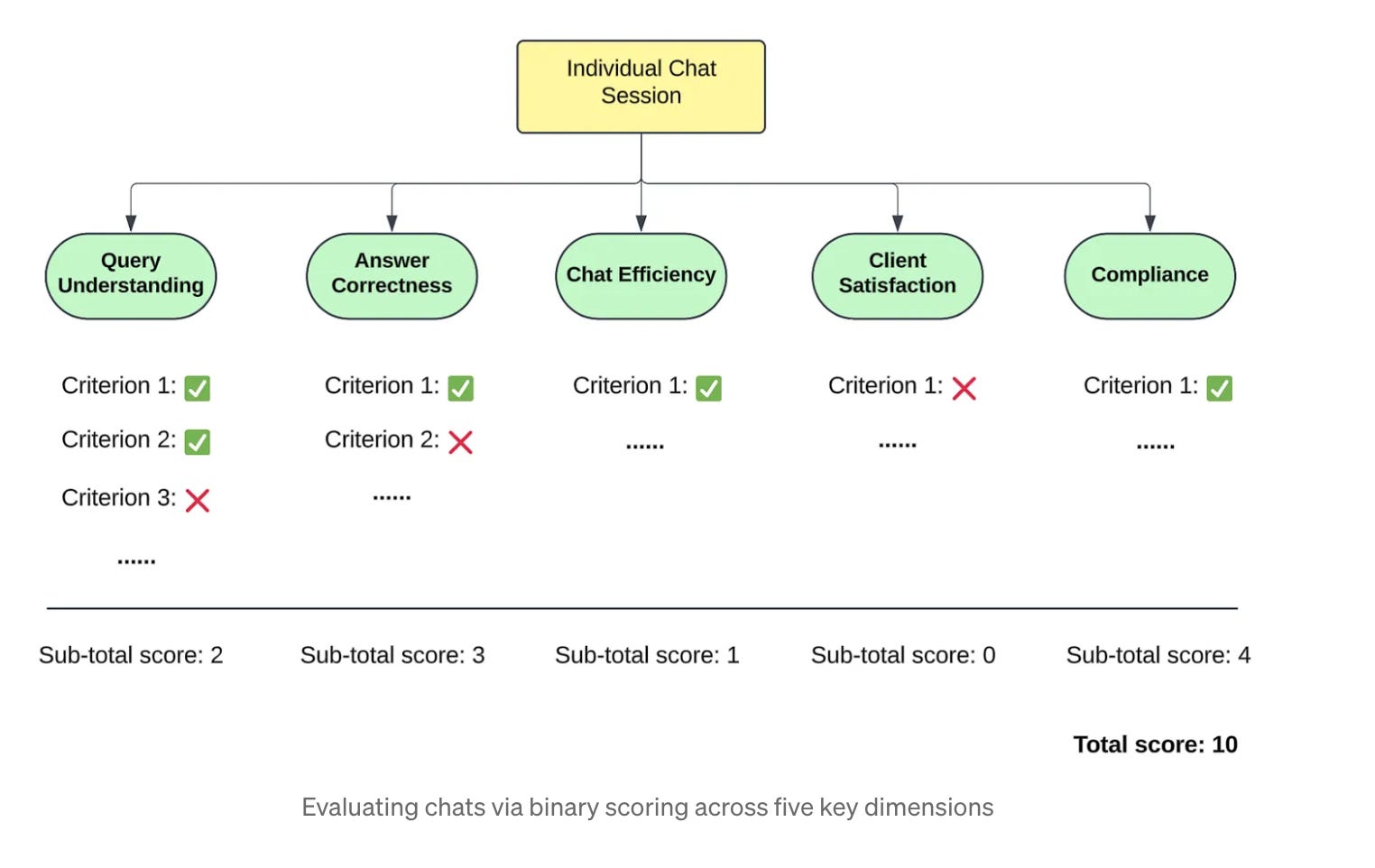 Individual Chat Session

Query Understanding

Answer Correctness

Chat Efficiency

Client Satisfaction

Compliance

Criterion 1: ✅
Criterion 2: ✅
Criterion 3: ❌
......

Criterion 1: ✅
Criterion 2: ❌
......

Criterion 1: ✅
......

Criterion 1: ❌
......

Criterion 1: ✅
......

Sub-total score: 2

Sub-total score: 3

Sub-total score: 1

Sub-total score: 0

Sub-total score: 4

Total score: 10

Evaluating chats via binary scoring across five key dimensions